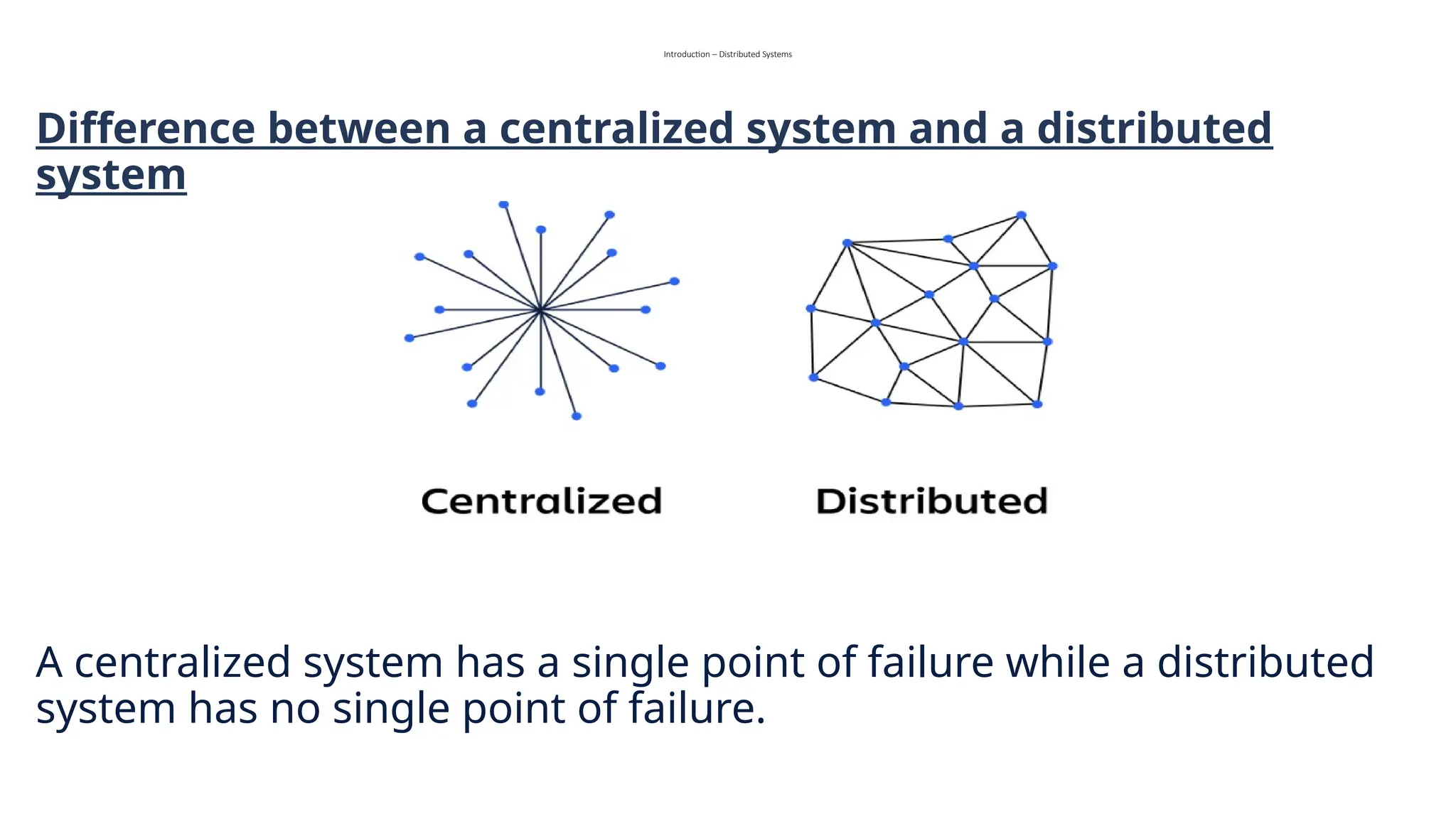 Introduction – Distributed Systems

Difference between a centralized system and a distributed system

Centralized

Distributed

A centralized system has a single point of failure while a distributed system has no single point of failure.